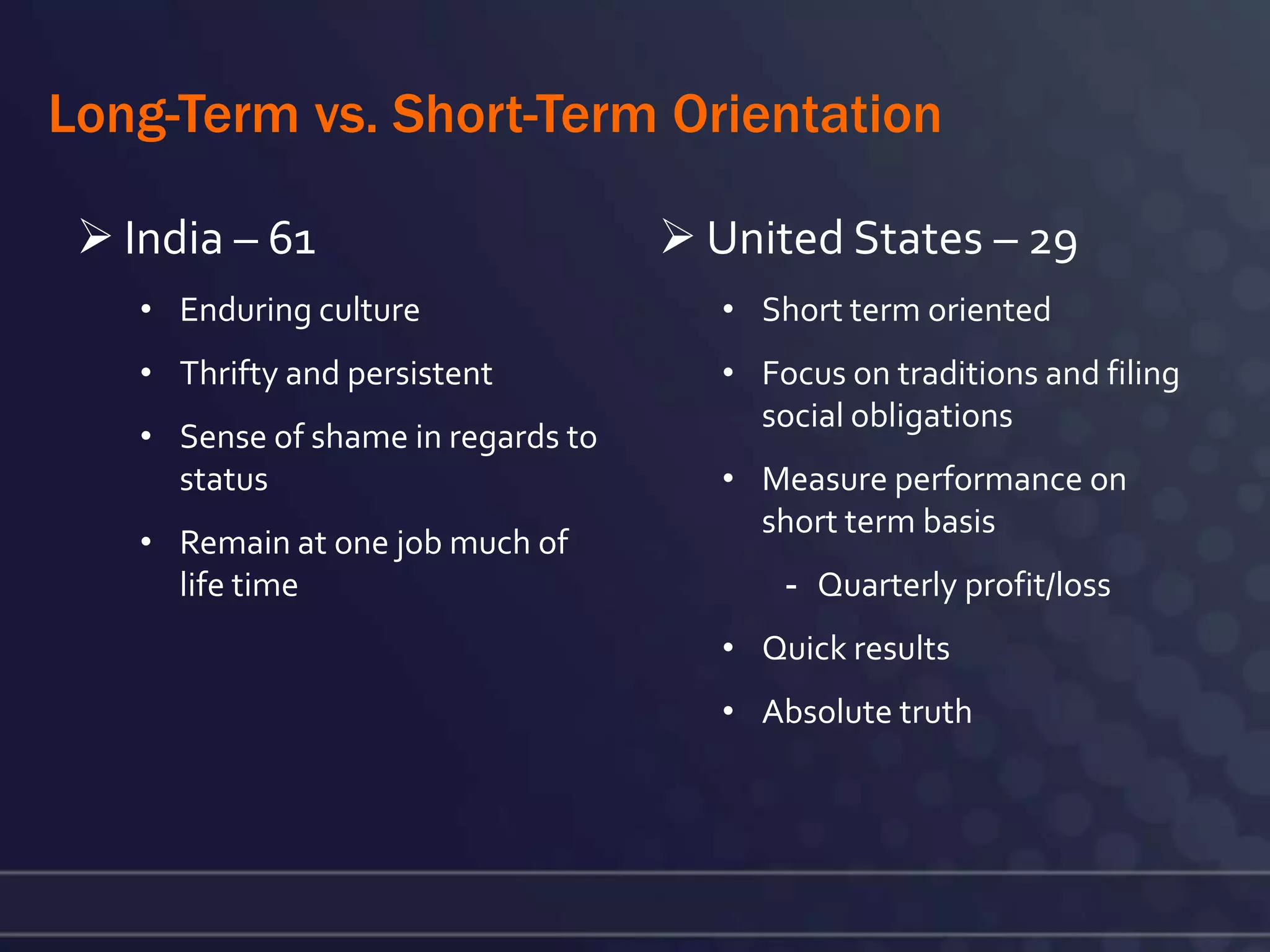 Long-Term vs. Short-Term Orientation

➢ India – 61

• Enduring culture

• Thrifty and persistent

• Sense of shame in regards to status

• Remain at one job much of life time

➢ United States – 29

• Short term oriented

• Focus on traditions and filing social obligations

• Measure performance on short term basis

- Quarterly profit/loss

• Quick results

• Absolute truth